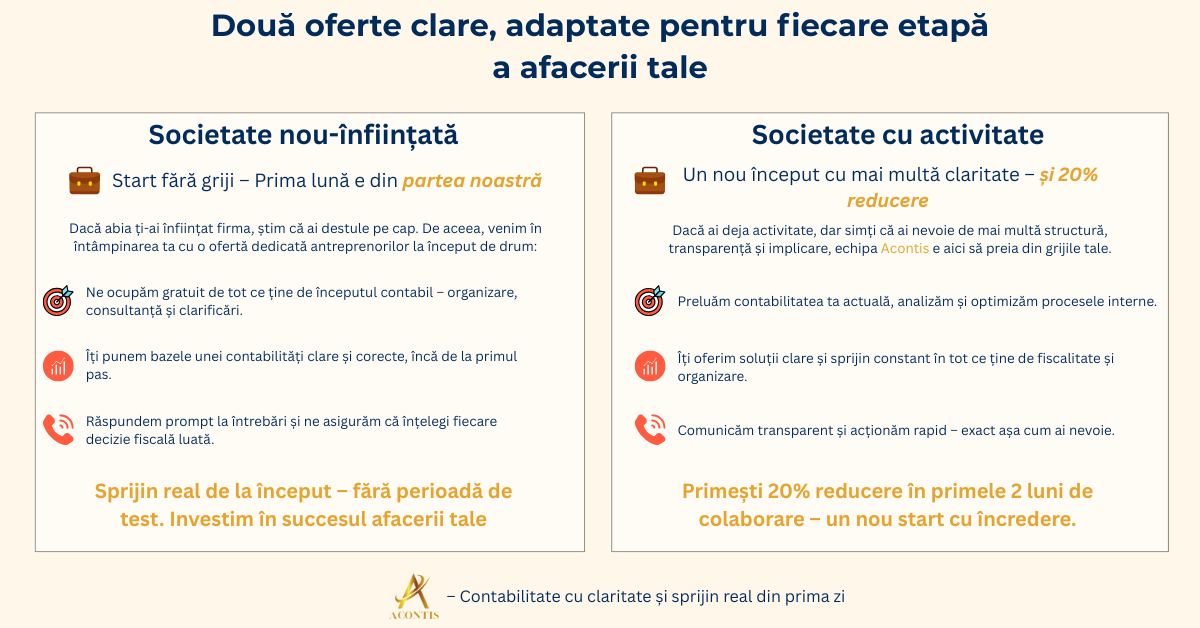 Două oferte clare, adaptate pentru fiecare etapă a afacerii tale

Societate nou-înființată

Start fără griji – Prima lună e din partea noastră

Dacă abia ți-ai înființat firma, știm că ai destule pe cap. De aceea, venim în întâmpinarea ta cu o ofertă dedicată antreprenorilor la început de drum:

Ne ocupăm gratuit de tot ce ține de începutul contabil – organizare, consultanță și clarificări.

Îți punem bazele unei contabilități clare și corecte, încă de la primul pas.

Răspundem prompt la întrebări și ne asigurăm că înțelegi fiecare decizie fiscală luată.

Sprijin real de la început – fără perioadă de test. Investim în succesul afacerii tale

Societate cu activitate

Un nou început cu mai multă claritate – și 20% reducere

Dacă ai deja activitate, dar simți că ai nevoie de mai multă structură, transparență și implicare, echipa Acontis e aici să preia din grijile tale.

Preluăm contabilitatea ta actuală, analizăm și optimizăm procesele interne.

Îți oferim soluții clare și sprijin constant în tot ce ține de fiscalitate și organizare.

Comunicăm transparent și acționăm rapid – exact așa cum ai nevoie.

Primești 20% reducere în primele 2 luni de colaborare – un nou start cu încredere.

ACONTIS – Contabilitate cu claritate și sprijin real din prima zi